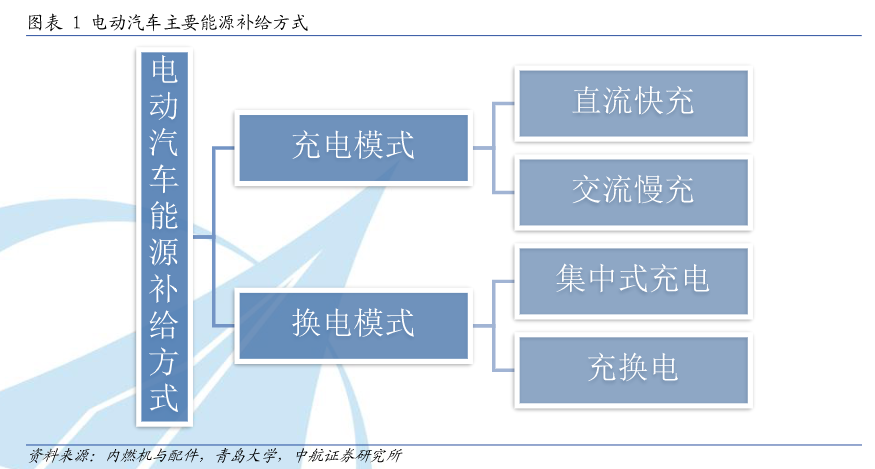 图表 1 电动汽车主要能源补给方式

电动汽车能源补给方式

充电模式

直流快充

交流慢充

换电模式

集中式充电

充换电

资料来源：内燃机与配件，青岛大学，中航证券研究所